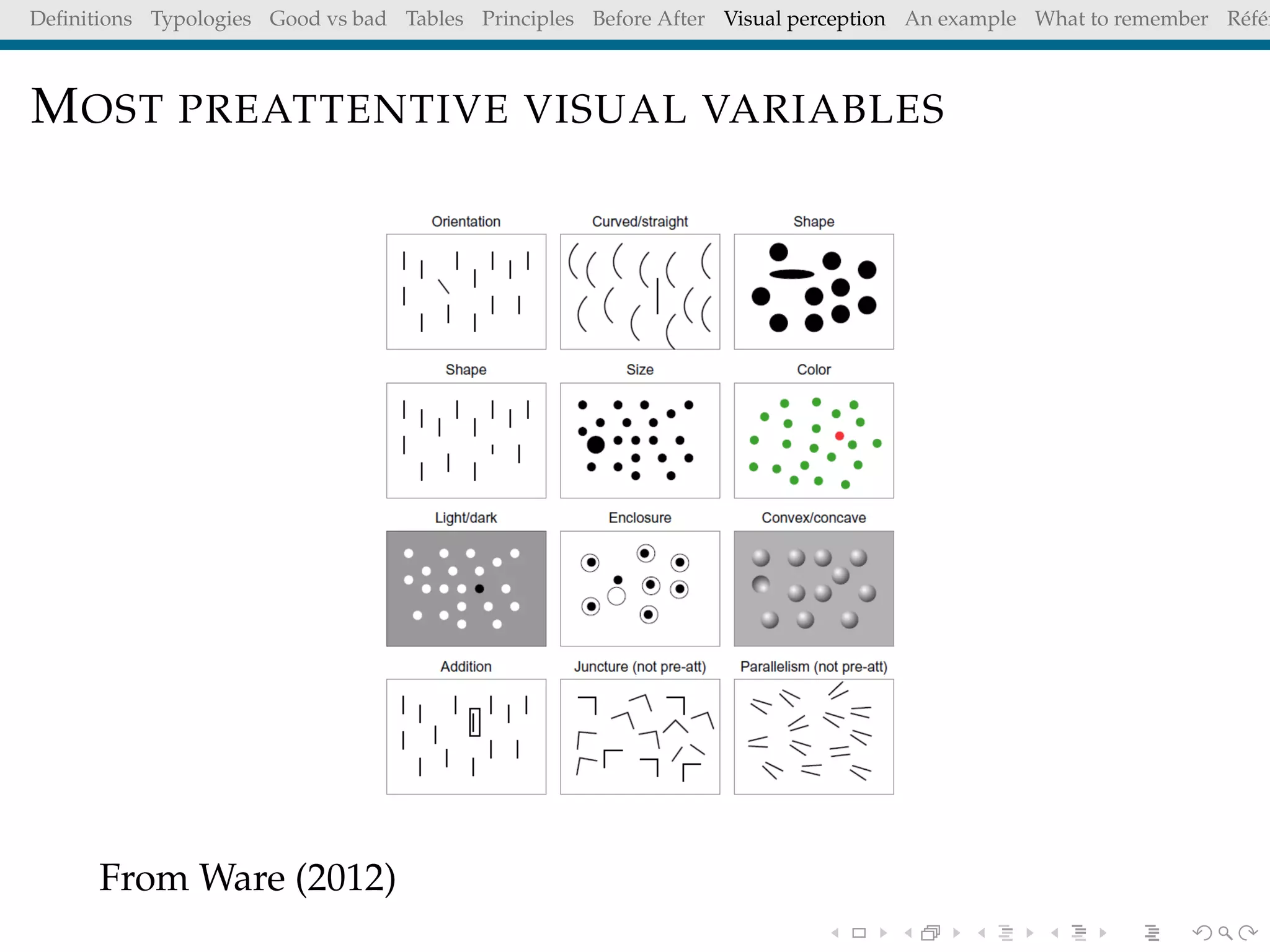 Definitions Typologies Good vs bad Tables Principles Before After Visual perception An example What to remember Réfé

MOST PREATTENTIVE VISUAL VARIABLES

Orientation

Curved/straight

Shape

Shape

Size

Color

Light/dark

Enclosure

Convex/concave

Addition

Juncture (not pre-att)

Parallelism (not pre-att)

From Ware (2012)